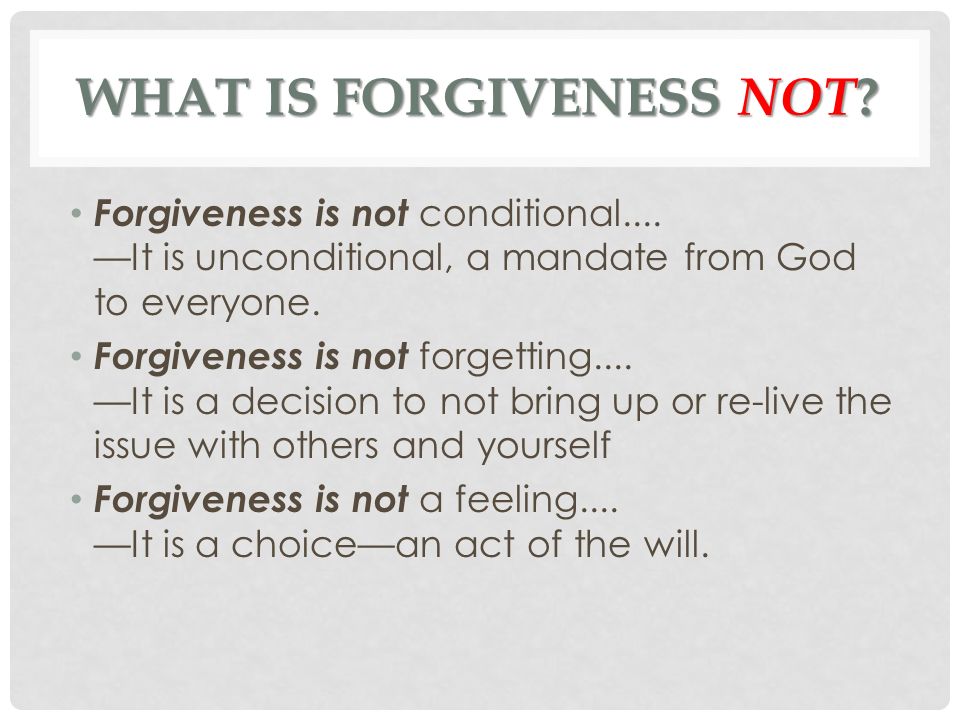 WHAT IS FORGIVENESS NOT?

• Forgiveness is not conditional....
—It is unconditional, a mandate from God to everyone.

• Forgiveness is not forgetting....
—It is a decision to not bring up or re-live the issue with others and yourself

• Forgiveness is not a feeling....
—It is a choice—an act of the will.